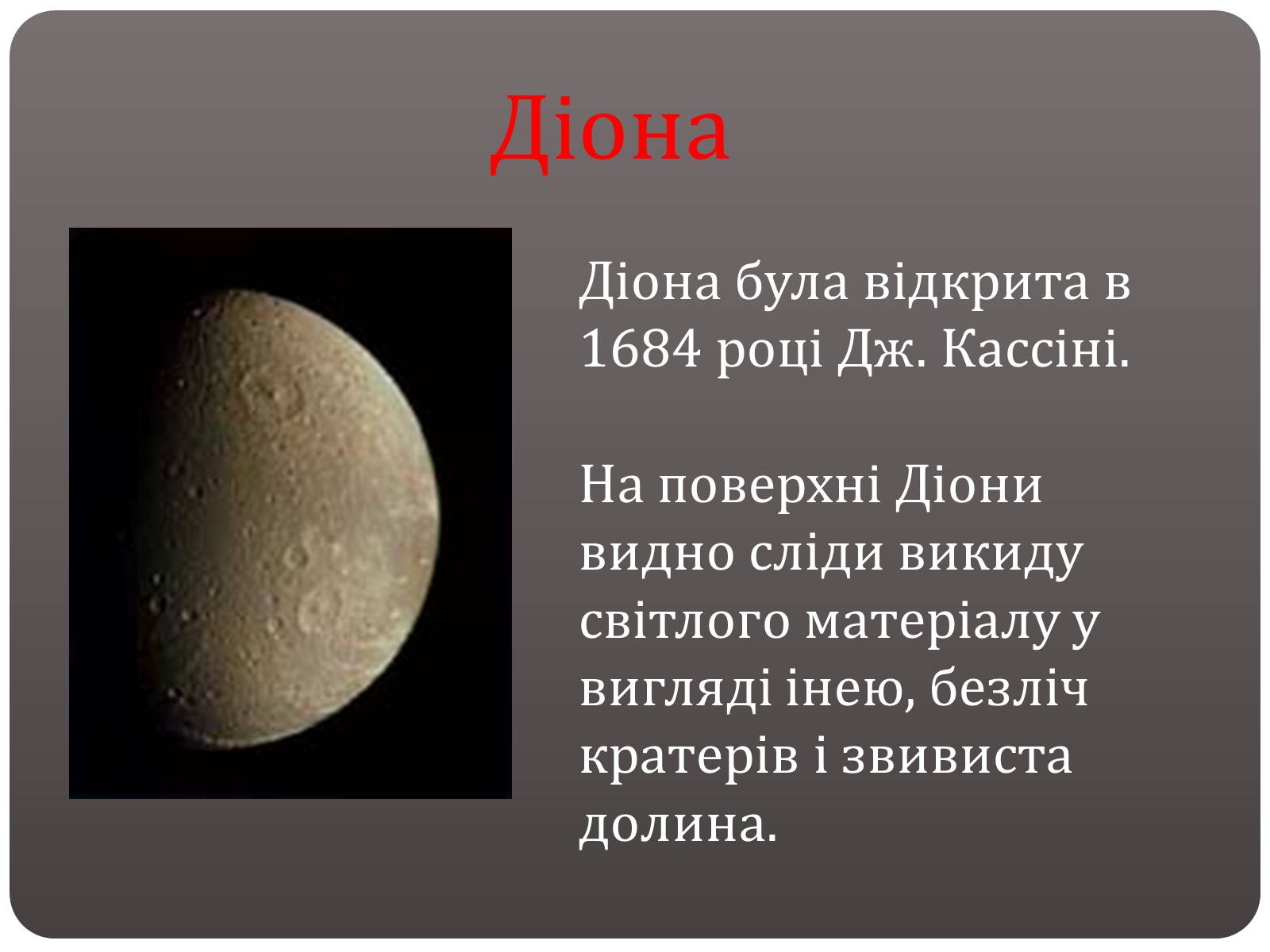 Діона

Діона була відкрита в 1684 році Дж. Кассіні.

На поверхні Діони видно сліди викиду світлого матеріалу у вигляді інею, безліч кратерів і звивиста долина.